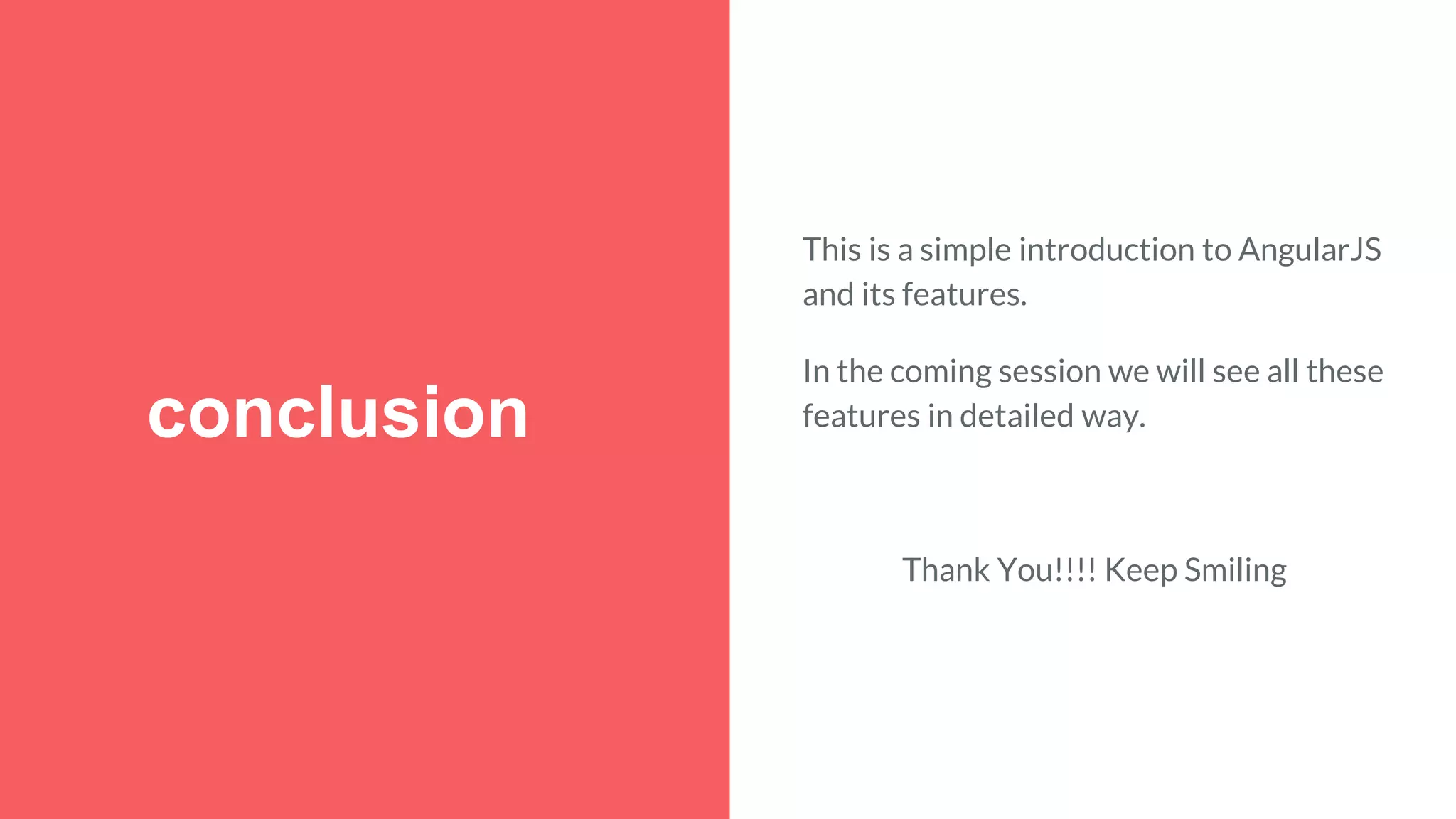 conclusion

This is a simple introduction to AngularJS and its features.

In the coming session we will see all these features in detailed way.

Thank You!!!! Keep Smiling